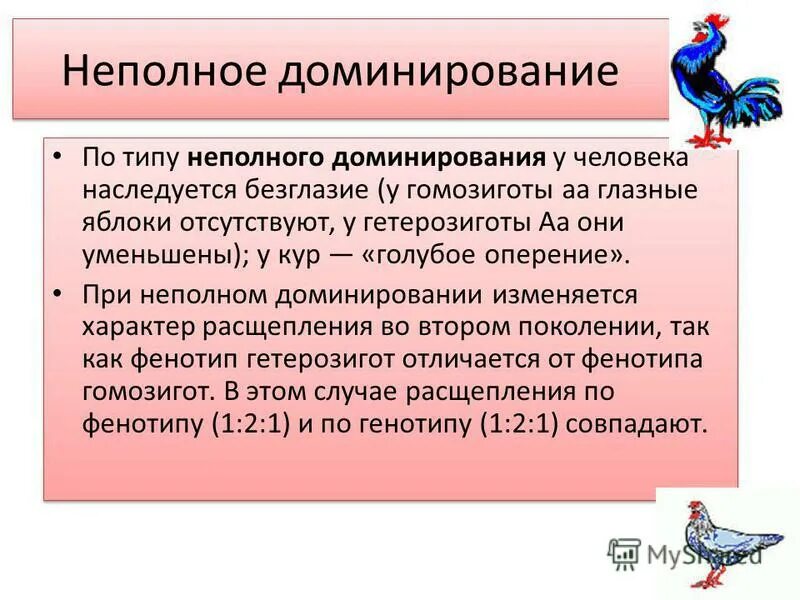 Неполное доминирование

• По типу **неполного доминирования** у человека наследуется безглазие (у гомозиготы аа глазные яблоки отсутствуют, у гетерозиготы Аа они уменьшены); у кур — «голубое оперение».

• При неполном доминировании изменяется характер расщепления во втором поколении, так как фенотип гетерозигот отличается от фенотипа гомозигот. В этом случае расщепления по фенотипу (1:2:1) и по генотипу (1:2:1) совпадают.

MyShared